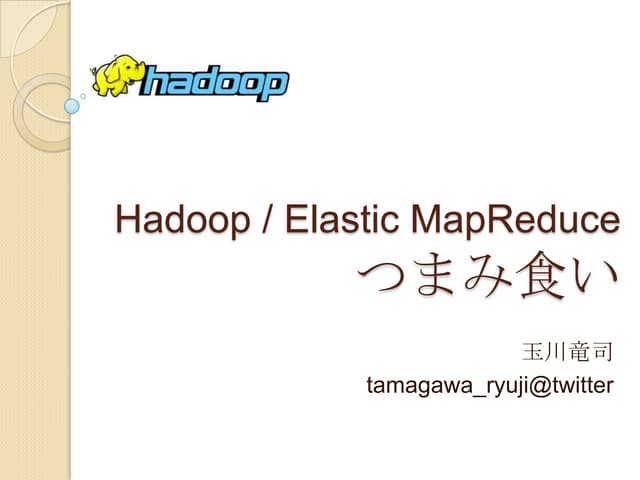 hadoop

Hadoop / Elastic MapReduce
つまみ食い

玉川竜司
tamagawa_ryuji@twitter